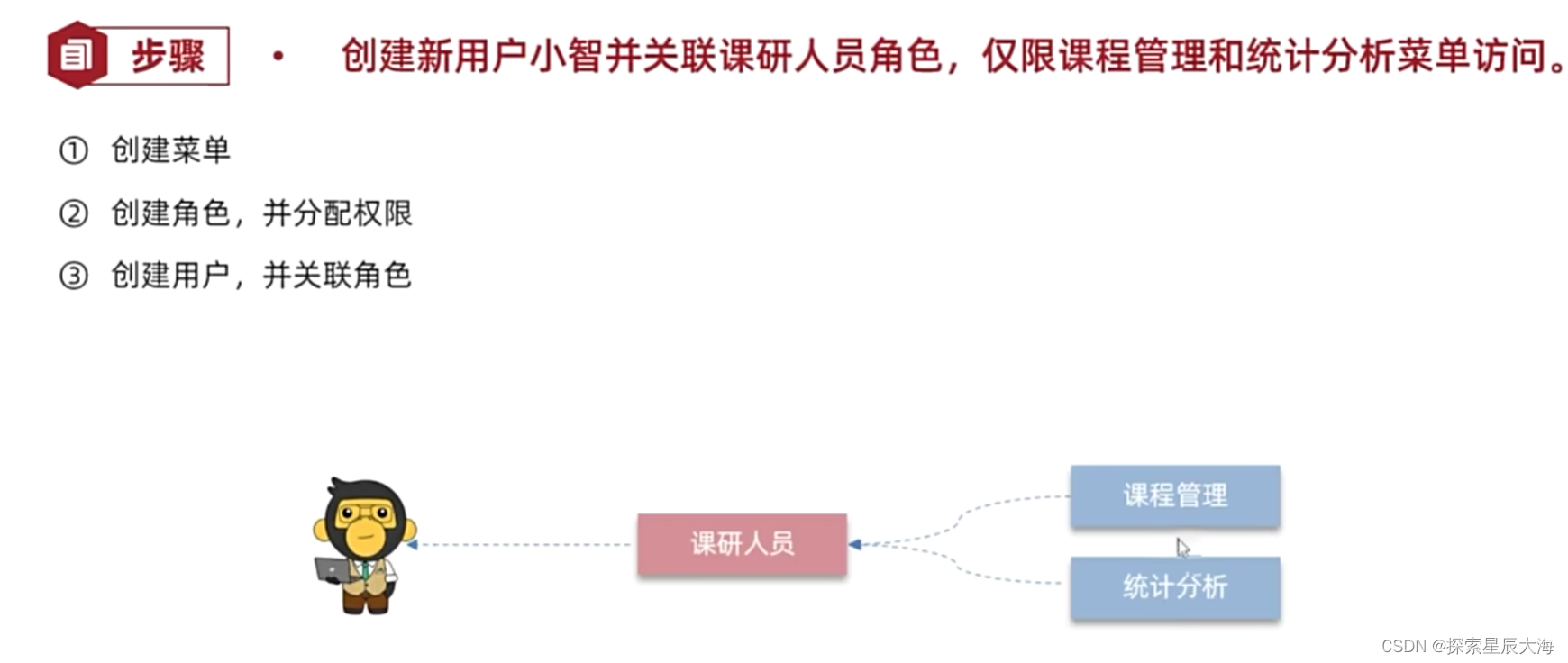 步骤

• 创建新用户小智并关联课研人员角色，仅限课程管理和统计分析菜单访问。

① 创建菜单

② 创建角色，并分配权限

③ 创建用户，并关联角色

课研人员

课程管理

统计分析

CSDN @探索星辰大海